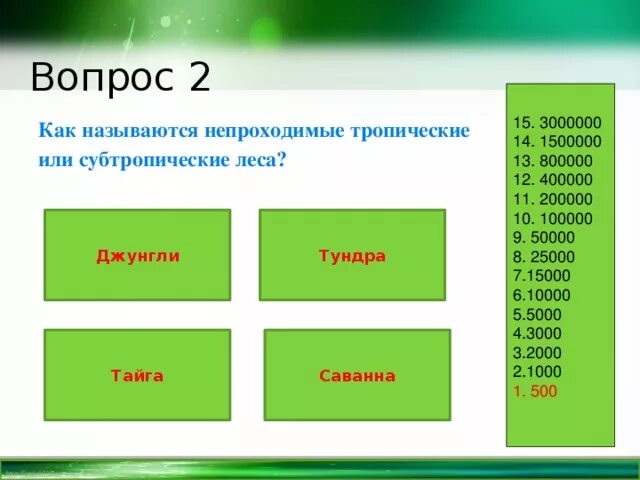 Вопрос 2

Как называются непроходимые тропические или субтропические леса?

Джунгли

Тундра

Тайга

Саванна

15. 3000000
14. 1500000
13. 800000
12. 400000
11. 200000
10. 100000
9. 50000
8. 25000
7.15000
6.10000
5.5000
4.3000
3.2000
2.1000
1. 500